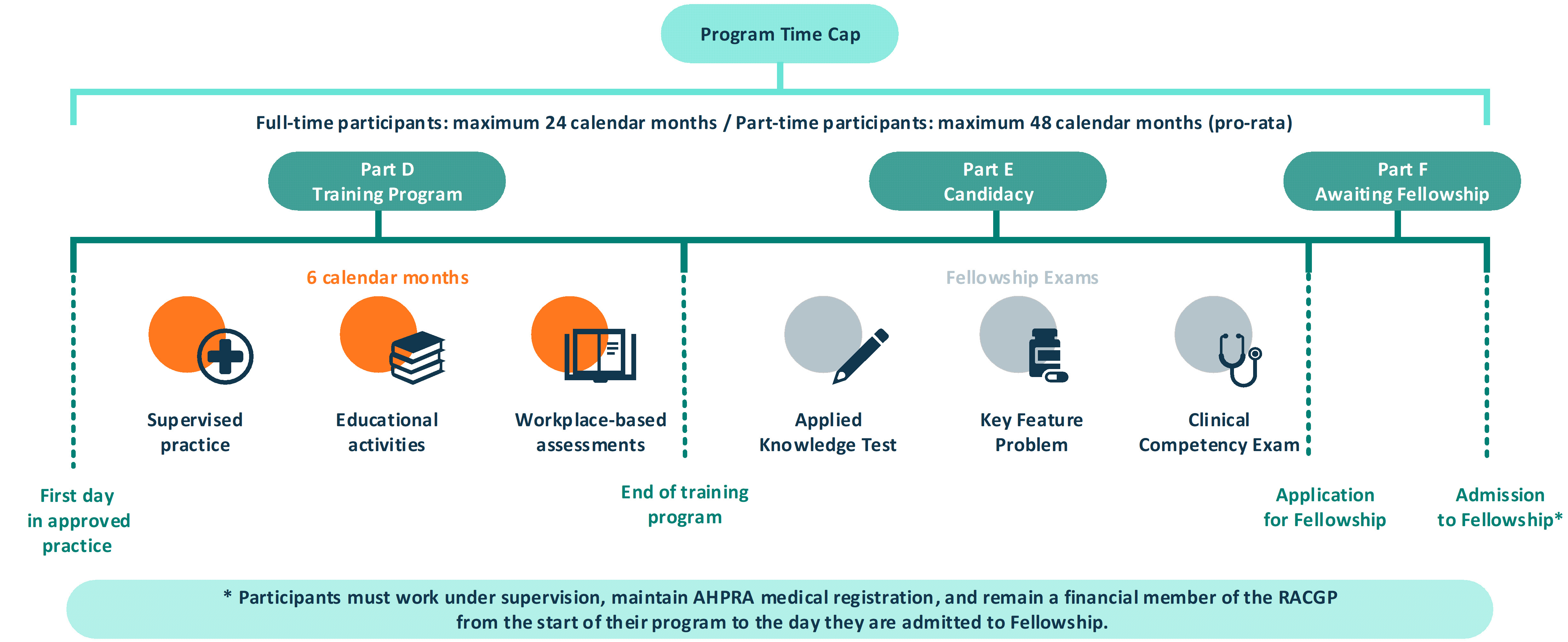 Program Time Cap

Full-time participants: maximum 24 calendar months / Part-time participants: maximum 48 calendar months (pro-rata)

Part D
Training Program

Part E
Candidacy

Part F
Awaiting Fellowship

6 calendar months

Supervised practice

Educational activities

Workplace-based assessments

Fellowship Exams

Applied Knowledge Test

Key Feature Problem

Clinical Competency Exam

First day in approved practice

End of training program

Application for Fellowship

Admission to Fellowship*

* Participants must work under supervision, maintain AHPRA medical registration, and remain a financial member of the RACGP from the start of their program to the day they are admitted to Fellowship.